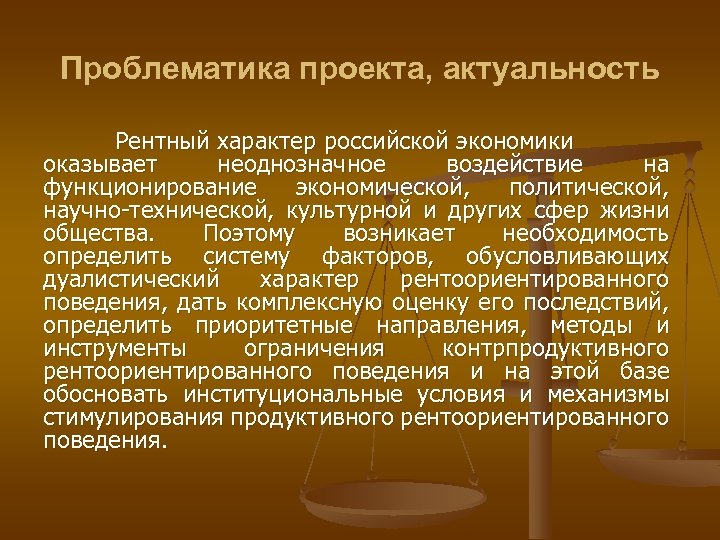 Проблематика проекта, актуальность

Рентный характер российской экономики оказывает неоднозначное воздействие на функционирование экономической, политической, научно-технической, культурной и других сфер жизни общества. Поэтому возникает необходимость определить систему факторов, обусловливающих дуалистический характер рентоориентированного поведения, дать комплексную оценку его последствий, определить приоритетные направления, методы и инструменты ограничения контрпродуктивного рентоориентированного поведения и на этой базе обосновать институциональные условия и механизмы стимулирования продуктивного рентоориентированного поведения.